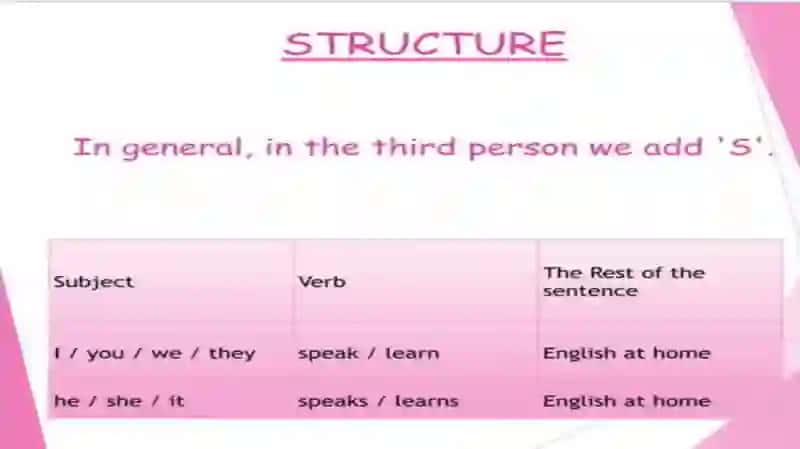 STRUCTURE

In general, in the third person we add 'S'.

| Subject | Verb | The Rest of the sentence |
|---|---|---|
| I / you / we / they | speak / learn | English at home |
| he / she / it | speaks / learns | English at home |